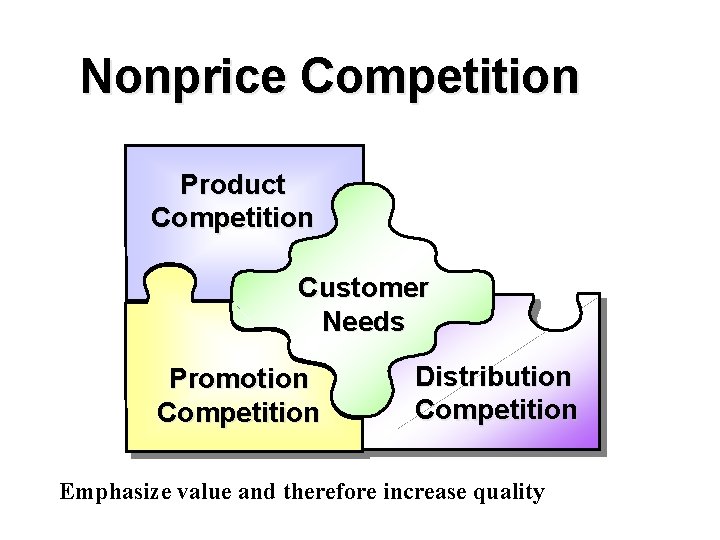 Nonprice Competition

Product Competition

Customer Needs

Promotion Competition

Distribution Competition

Emphasize value and therefore increase quality